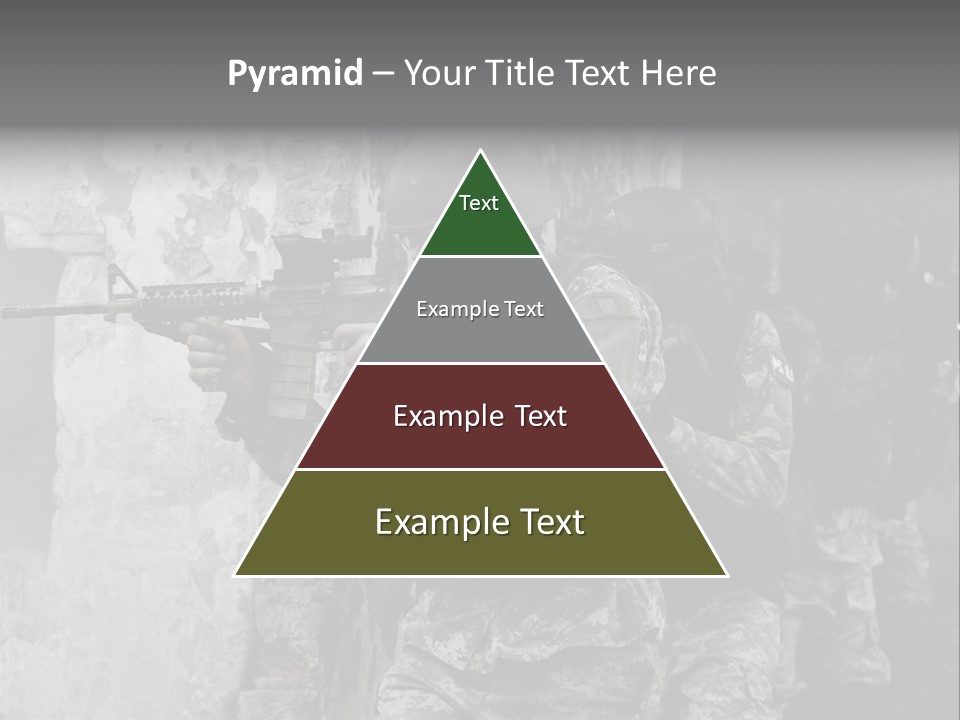 Pyramid – Your Title Text Here

Text

Example Text

Example Text

Example Text